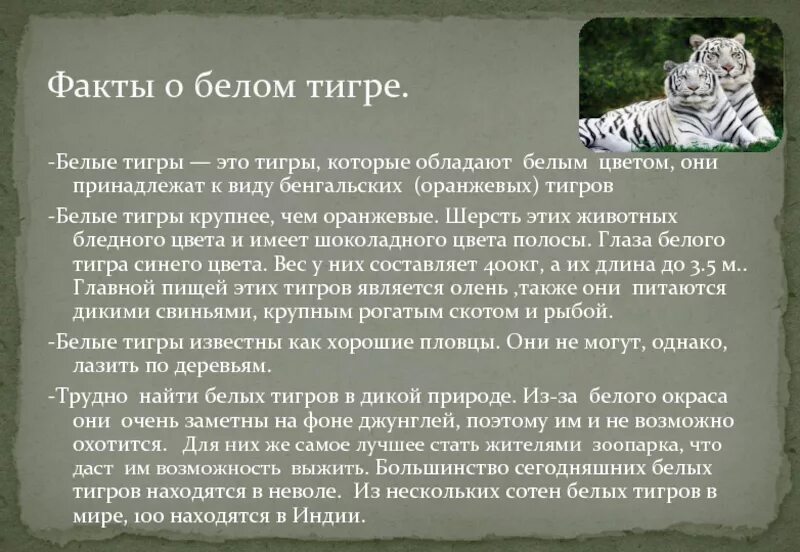 Факты о белом тигре.

-Белые тигры — это тигры, которые обладают белым цветом, они принадлежат к виду бенгальских (оранжевых) тигров

-Белые тигры крупнее, чем оранжевые. Шерсть этих животных бледного цвета и имеет шоколадного цвета полосы. Глаза белого тигра синего цвета. Вес у них составляет 400кг, а их длина до 3.5 м.. Главной пищей этих тигров является олень ,также они питаются дикими свиньями, крупным рогатым скотом и рыбой.

-Белые тигры известны как хорошие пловцы. Они не могут, однако, лазить по деревьям.

-Трудно найти белых тигров в дикой природе. Из-за белого окраса они очень заметны на фоне джунглей, поэтому им и не возможно охотится. Для них же самое лучшее стать жителями зоопарка, что даст им возможность выжить. Большинство сегодняшних белых тигров находятся в неволе. Из нескольких сотен белых тигров в мире, 100 находятся в Индии.